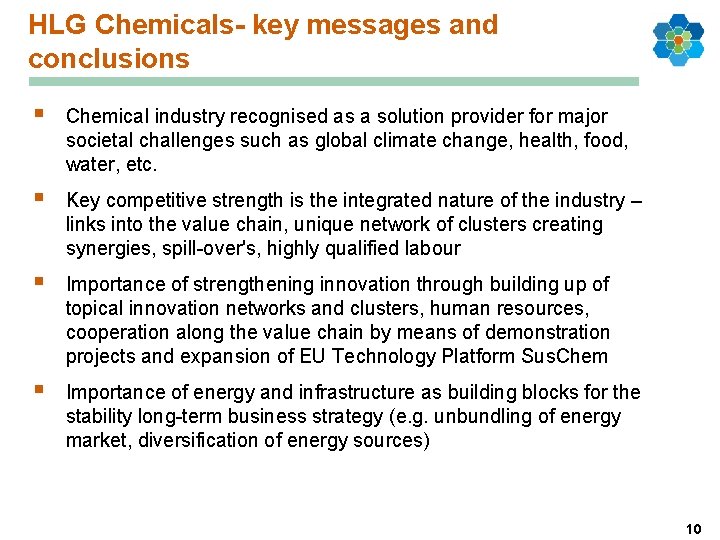 HLG Chemicals- key messages and conclusions

▪ Chemical industry recognised as a solution provider for major societal challenges such as global climate change, health, food, water, etc.

▪ Key competitive strength is the integrated nature of the industry – links into the value chain, unique network of clusters creating synergies, spill-over's, highly qualified labour

▪ Importance of strengthening innovation through building up of topical innovation networks and clusters, human resources, cooperation along the value chain by means of demonstration projects and expansion of EU Technology Platform SusChem

▪ Importance of energy and infrastructure as building blocks for the stability long-term business strategy (e.g. unbundling of energy market, diversification of energy sources)

10